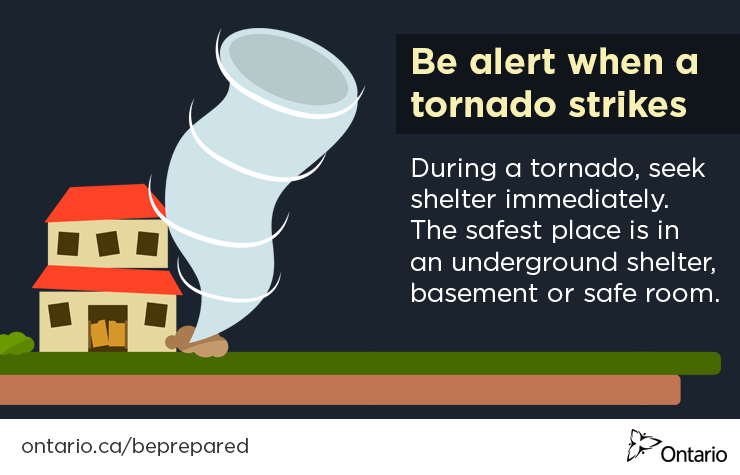 Be alert when a tornado strikes

During a tornado, seek shelter immediately. The safest place is in an underground shelter, basement or safe room.

ontario.ca/beprepared

Ontario